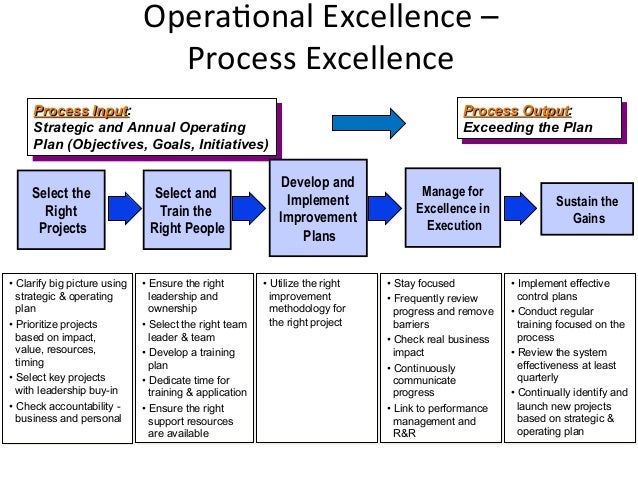 Operational Excellence – Process Excellence

Process Input: Strategic and Annual Operating Plan (Objectives, Goals, Initiatives)

Process Output: Exceeding the Plan

Select the Right Projects

Select and Train the Right People

Develop and Implement Improvement Plans

Manage for Excellence in Execution

Sustain the Gains

• Clarify big picture using strategic & operating plan
• Prioritize projects based on impact, value, resources, timing
• Select key projects with leadership buy-in
• Check accountability - business and personal

• Ensure the right leadership and ownership
• Select the right team leader & team
• Develop a training plan
• Dedicate time for training & application
• Ensure the right support resources are available

• Utilize the right improvement methodology for the right project

• Stay focused
• Frequently review progress and remove barriers
• Check real business impact
• Continuously communicate progress
• Link to performance management and R&R

• Implement effective control plans
• Conduct regular training focused on the process
• Review the system effectiveness at least quarterly
• Continually identify and launch new projects based on strategic & operating plan